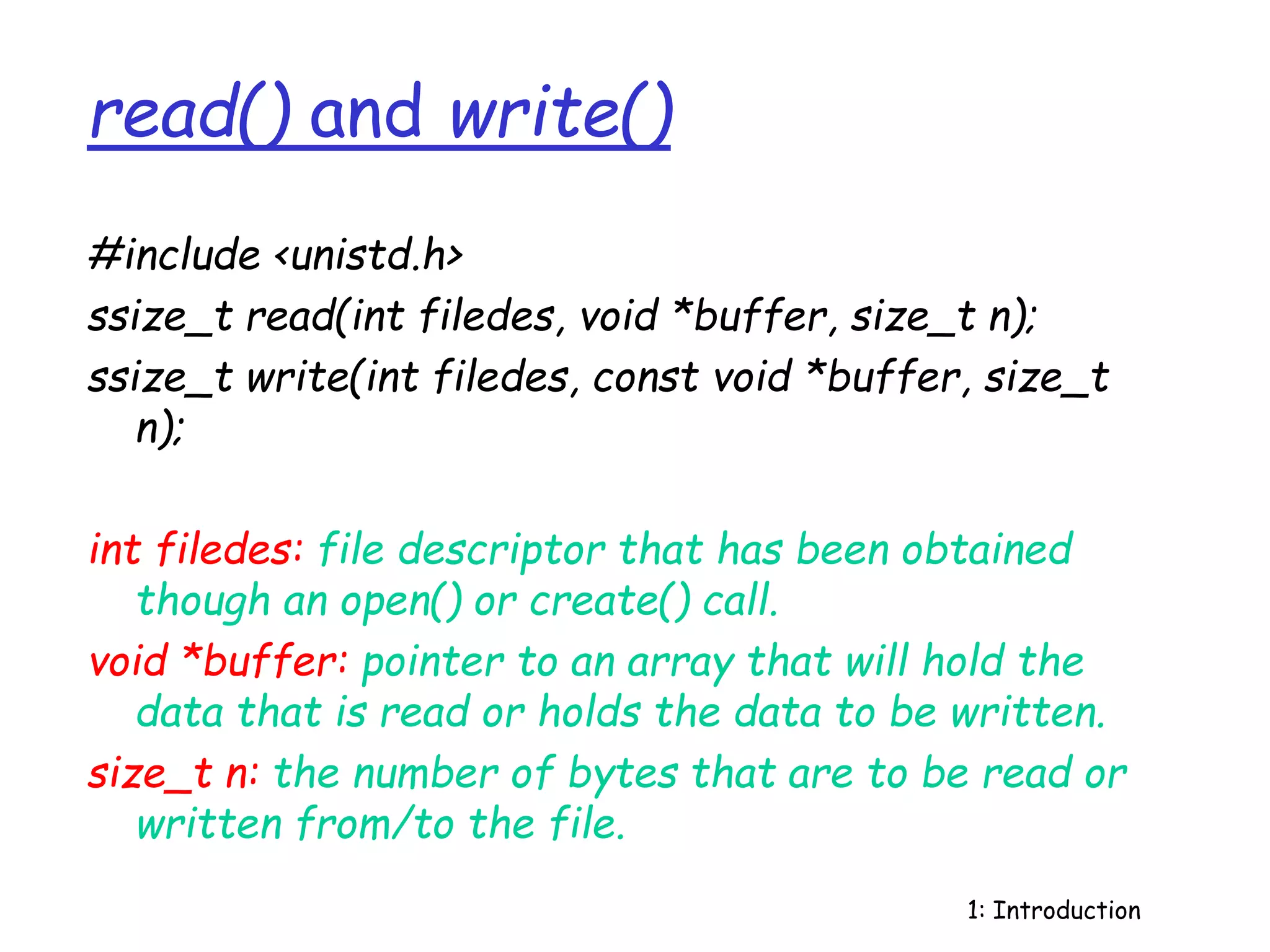 read() and write()

#include <unistd.h>
ssize_t read(int filedes, void *buffer, size_t n);
ssize_t write(int filedes, const void *buffer, size_t n);

int filedes: file descriptor that has been obtained though an open() or create() call.
void *buffer: pointer to an array that will hold the data that is read or holds the data to be written.
size_t n: the number of bytes that are to be read or written from/to the file.

1: Introduction